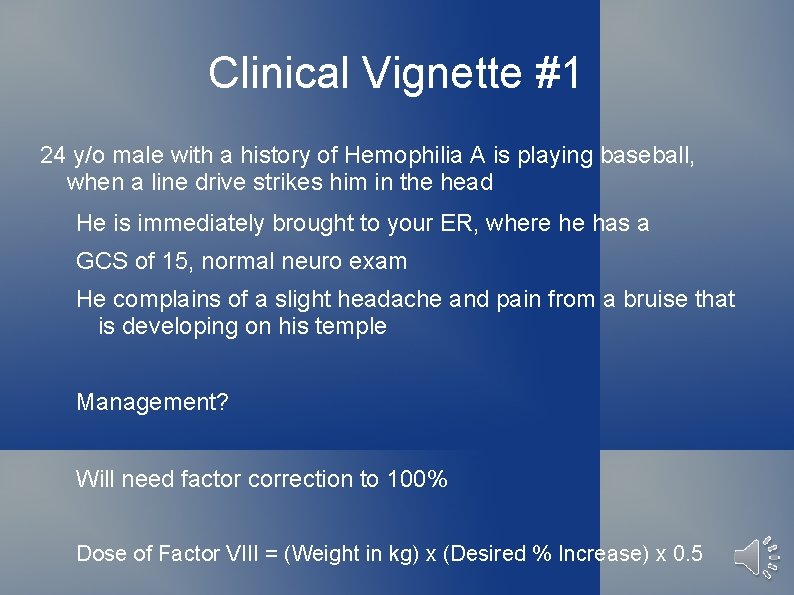 Clinical Vignette #1

24 y/o male with a history of Hemophilia A is playing baseball, when a line drive strikes him in the head

He is immediately brought to your ER, where he has a

GCS of 15, normal neuro exam

He complains of a slight headache and pain from a bruise that is developing on his temple

Management?

Will need factor correction to 100%

Dose of Factor VIII = (Weight in kg) x (Desired % Increase) x 0.5